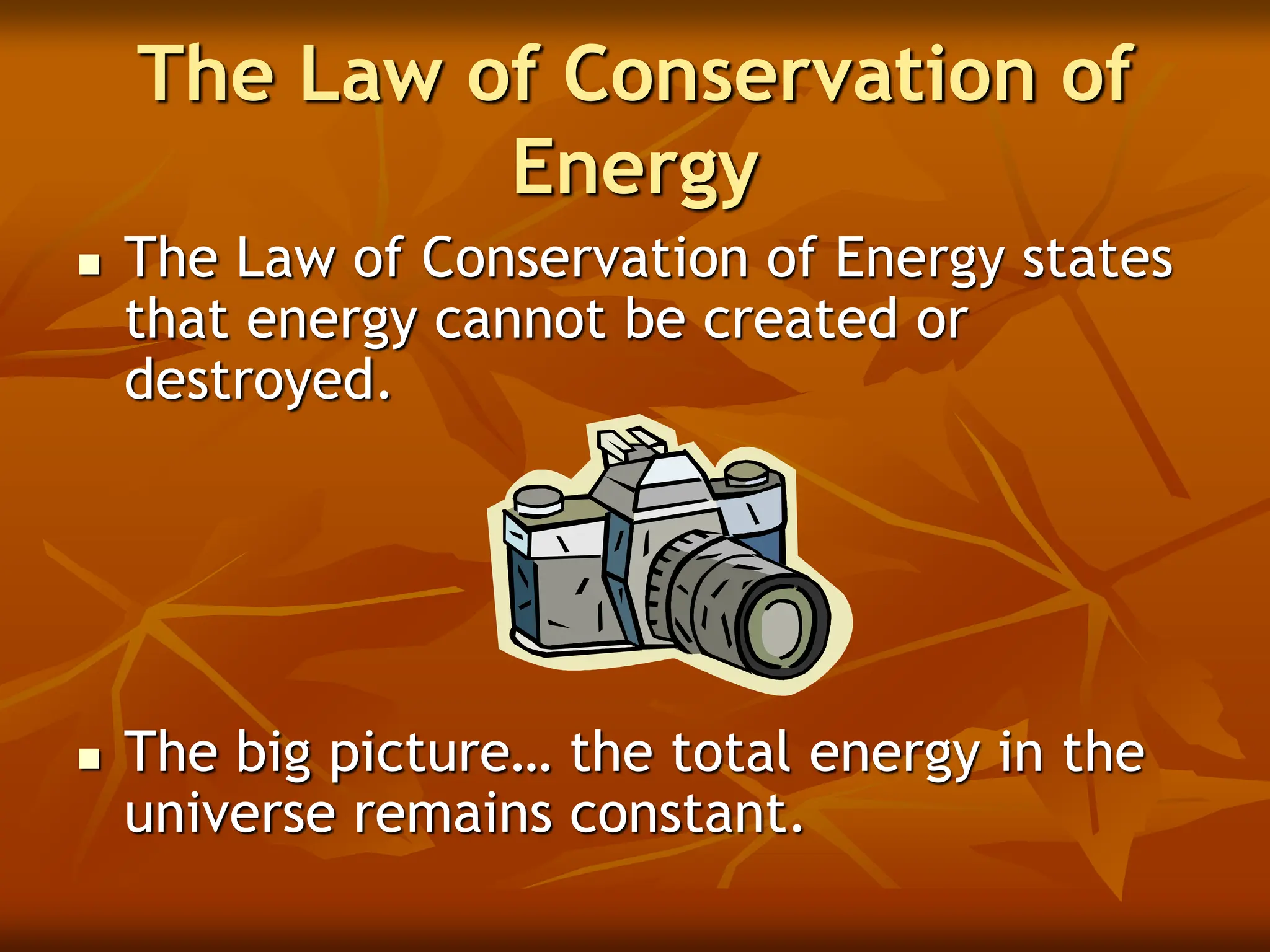 The Law of Conservation of Energy

▪ The Law of Conservation of Energy states that energy cannot be created or destroyed.

▪ The big picture… the total energy in the universe remains constant.